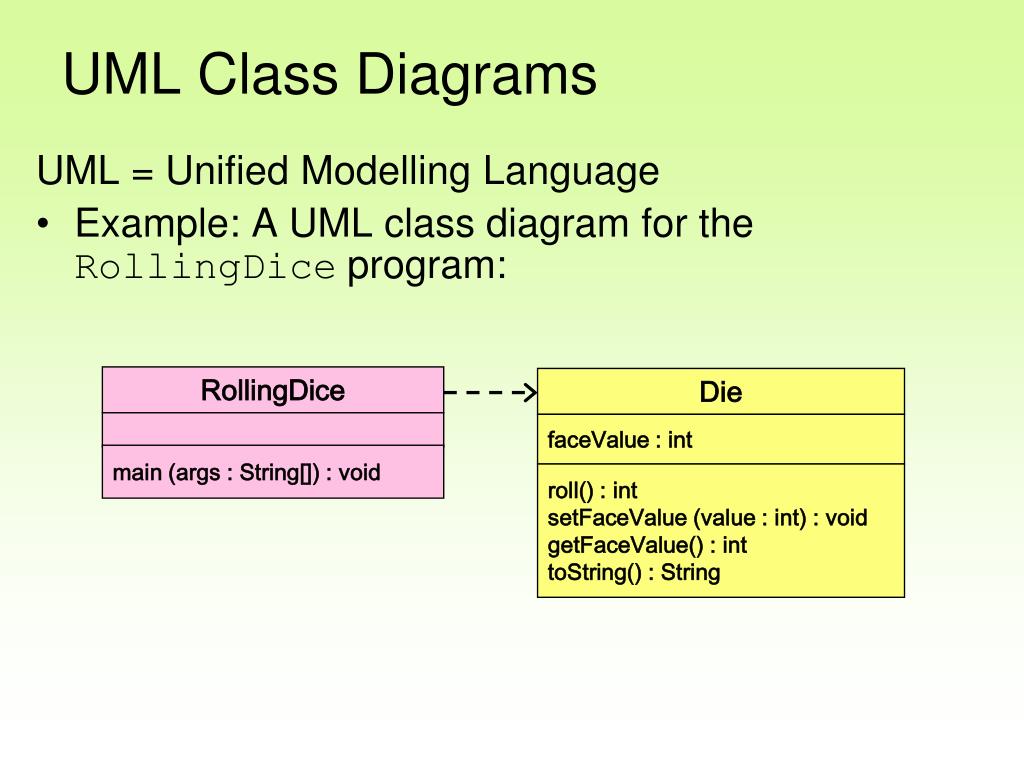 UML Class Diagrams

UML = Unified Modelling Language

• Example: A UML class diagram for the RollingDice program:

RollingDice

main (args : String[]) : void

Die

faceValue : int

roll() : int
setFaceValue (value : int) : void
getFaceValue() : int
toString() : String